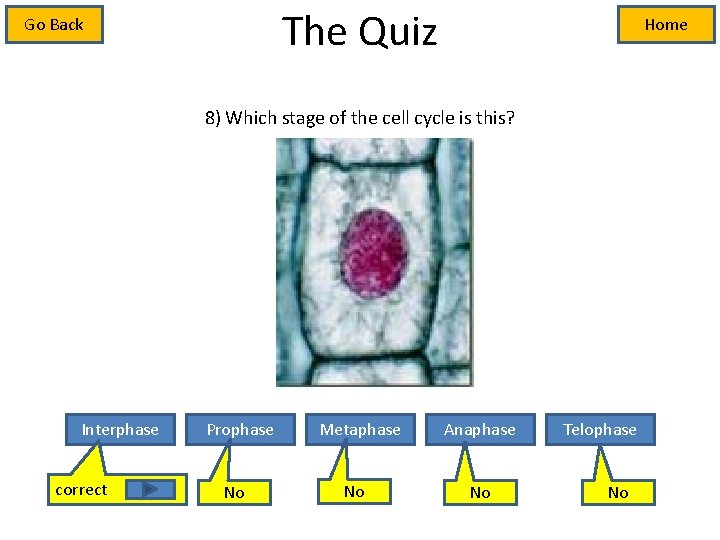 Go Back

The Quiz

Home

8) Which stage of the cell cycle is this?

Interphase

Prophase

Metaphase

Anaphase

Telophase

correct

No

No

No

No